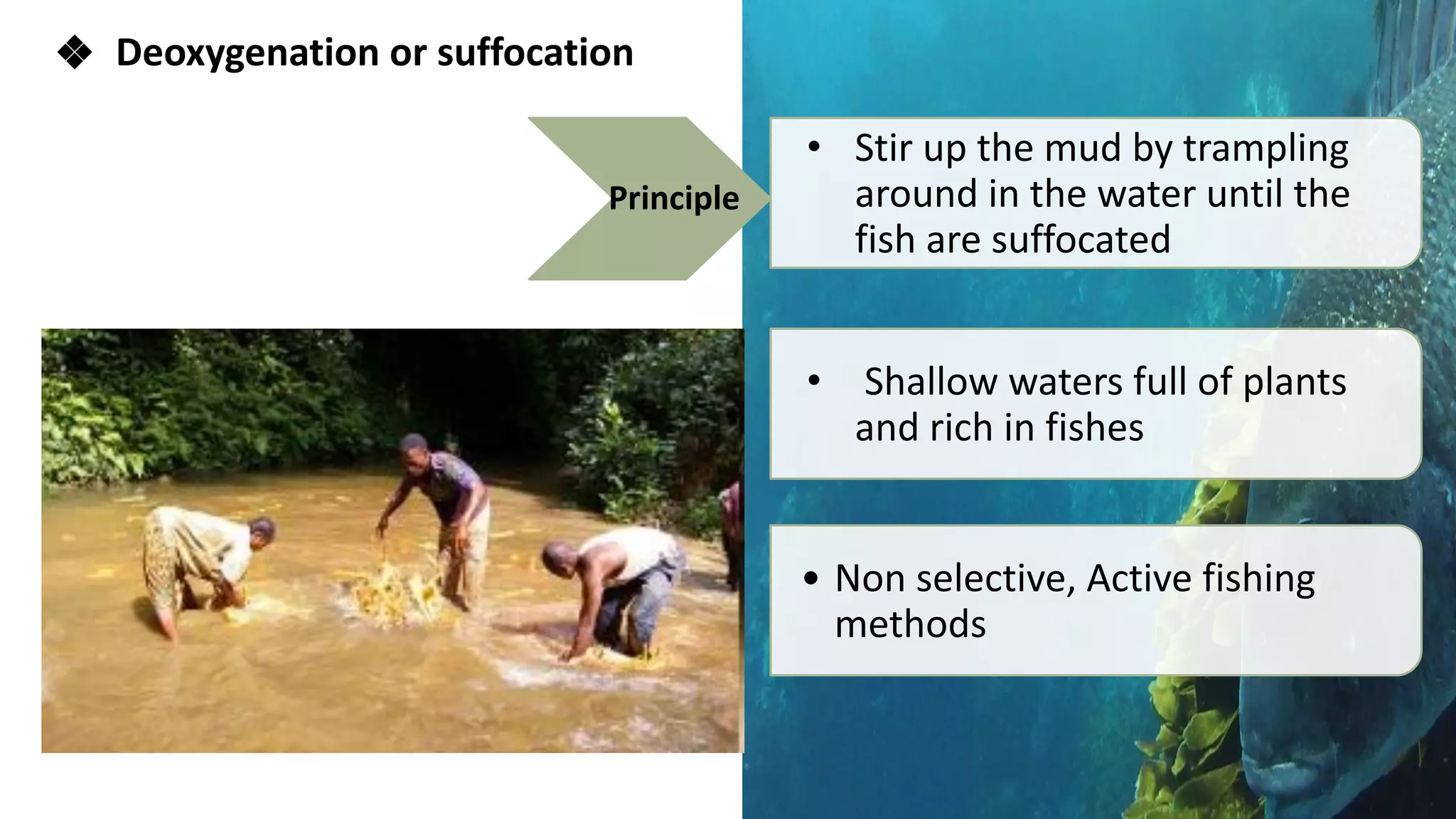 ❖ Deoxygenation or suffocation

Principle

• Stir up the mud by trampling around in the water until the fish are suffocated

• Shallow waters full of plants and rich in fishes

• Non selective, Active fishing methods